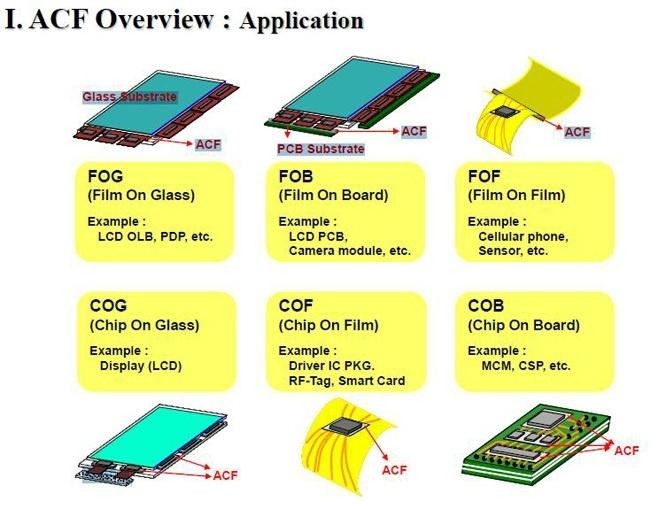 I. ACF Overview : Application

Glass Substrate
ACF

ACF
PCB Substrate

ACF

FOG
(Film On Glass)
Example :
LCD OLB, PDP, etc.

FOB
(Film On Board)
Example :
LCD PCB,
Camera module, etc.

FOF
(Film On Film)
Example :
Cellular phone,
Sensor, etc.

COG
(Chip On Glass)
Example :
Display (LCD)

COF
(Chip On Film)
Example :
Driver IC PKG.
RF-Tag, Smart Card

COB
(Chip On Board)
Example :
MCM, CSP, etc.

ACF

ACF

ACF